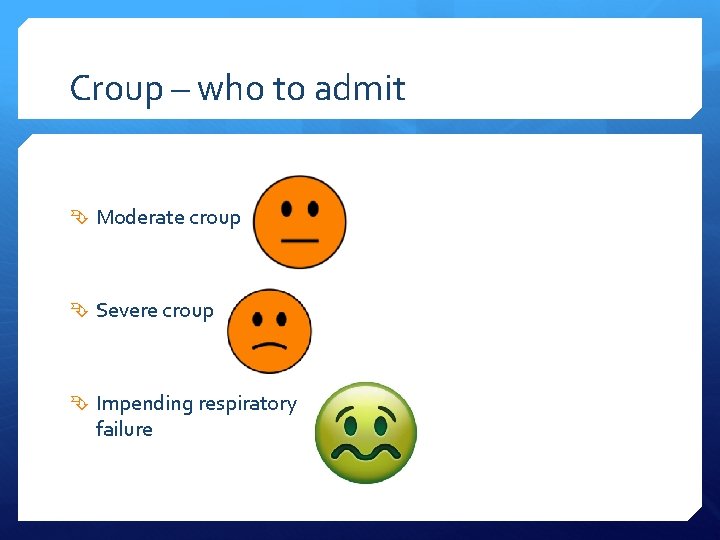 Croup – who to admit

Moderate croup

Severe croup

Impending respiratory failure